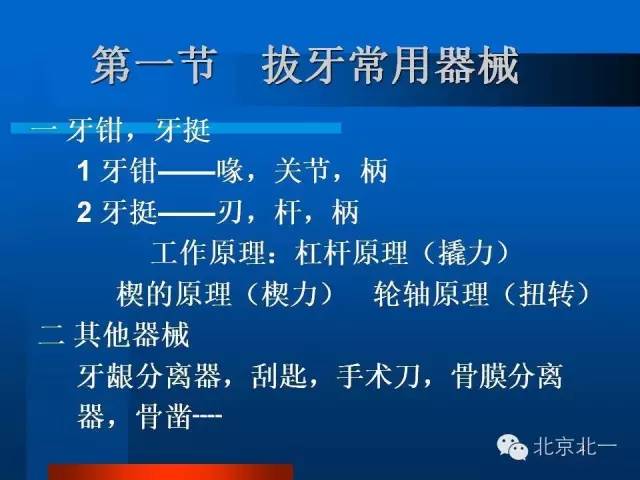 第一节　拔牙常用器械

一 牙钳，牙挺

1 牙钳——喙，关节，柄

2 牙挺——刃，杆，柄

工作原理：杠杆原理（撬力）

楔的原理（楔力）　轮轴原理（扭转）

二 其他器械

牙龈分离器，刮匙，手术刀，骨膜分离器，骨凿----

北京北一